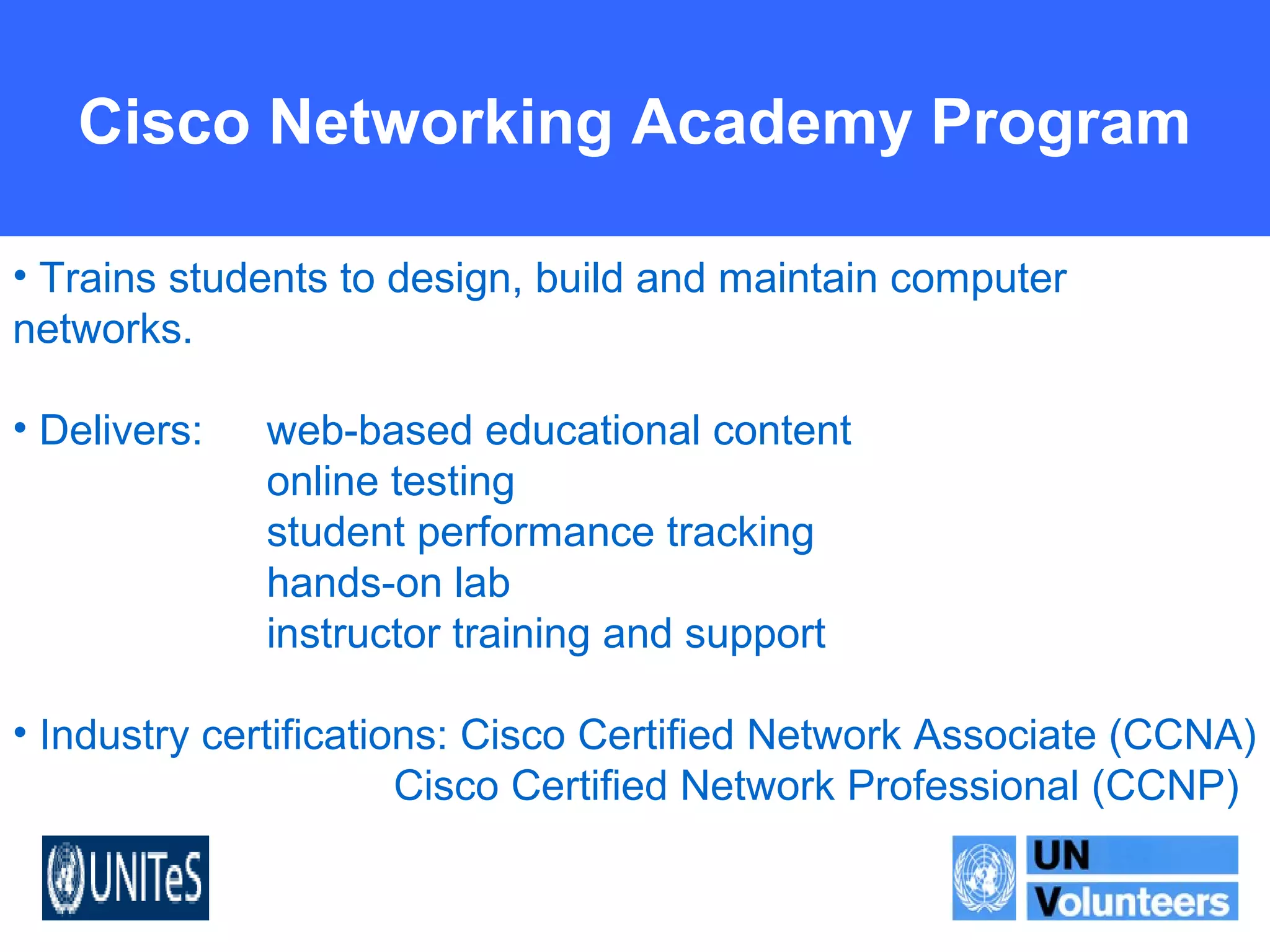 Cisco Networking Academy Program

• Trains students to design, build and maintain computer networks.

• Delivers: web-based educational content
online testing
student performance tracking
hands-on lab
instructor training and support

• Industry certifications: Cisco Certified Network Associate (CCNA)
Cisco Certified Network Professional (CCNP)

UNITeS

UN Volunteers